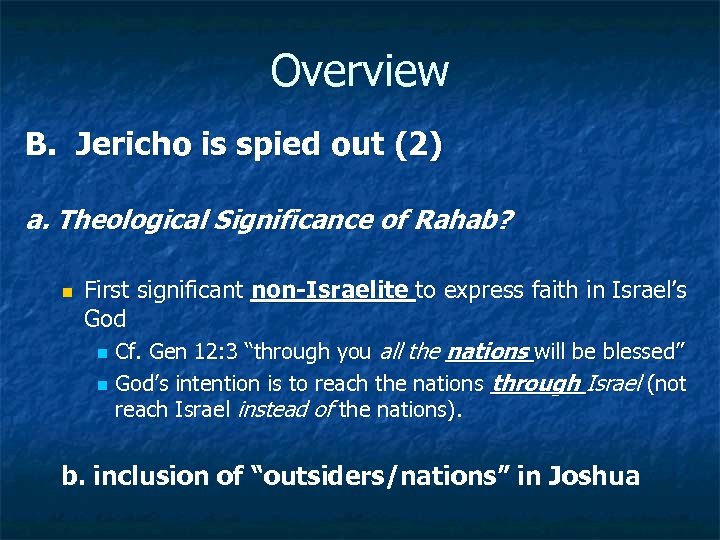 Overview

B. Jericho is spied out (2)

a. Theological Significance of Rahab?

First significant non-Israelite to express faith in Israel's God

Cf. Gen 12:3 "through you all the nations will be blessed"

God's intention is to reach the nations through Israel (not reach Israel instead of the nations).

b. inclusion of "outsiders/nations" in Joshua